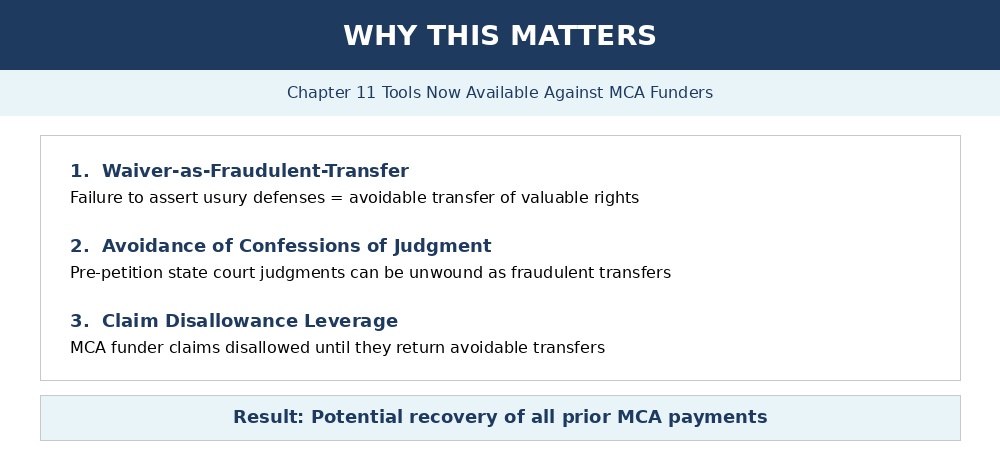 WHY THIS MATTERS

Chapter 11 Tools Now Available Against MCA Funders

1. Waiver-as-Fraudulent-Transfer
Failure to assert usury defenses = avoidable transfer of valuable rights

2. Avoidance of Confessions of Judgment
Pre-petition state court judgments can be unwound as fraudulent transfers

3. Claim Disallowance Leverage
MCA funder claims disallowed until they return avoidable transfers

Result: Potential recovery of all prior MCA payments